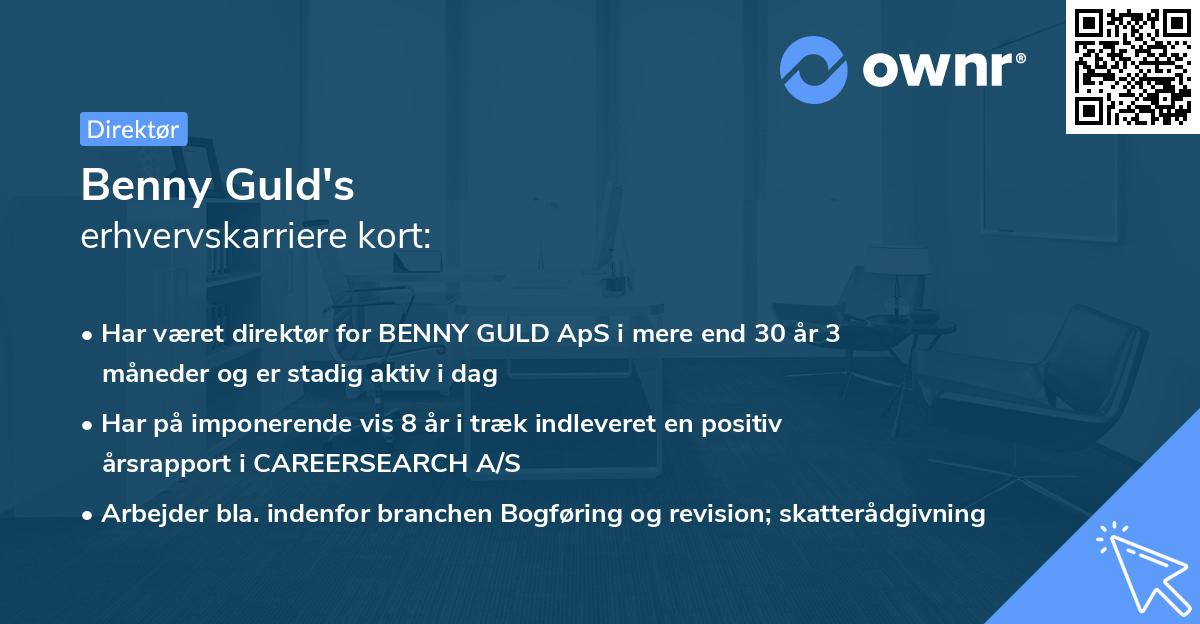 ownr®

Direktør

Benny Guld's
erhvervskarriere kort:

• Har været direktør for BENNY GULD ApS i mere end 30 år 3 måneder og er stadig aktiv i dag

• Har på imponerende vis 8 år i træk indleveret en positiv årsrapport i CAREERSEARCH A/S

• Arbejder bla. indenfor branchen Bogføring og revision; skatterådgivning